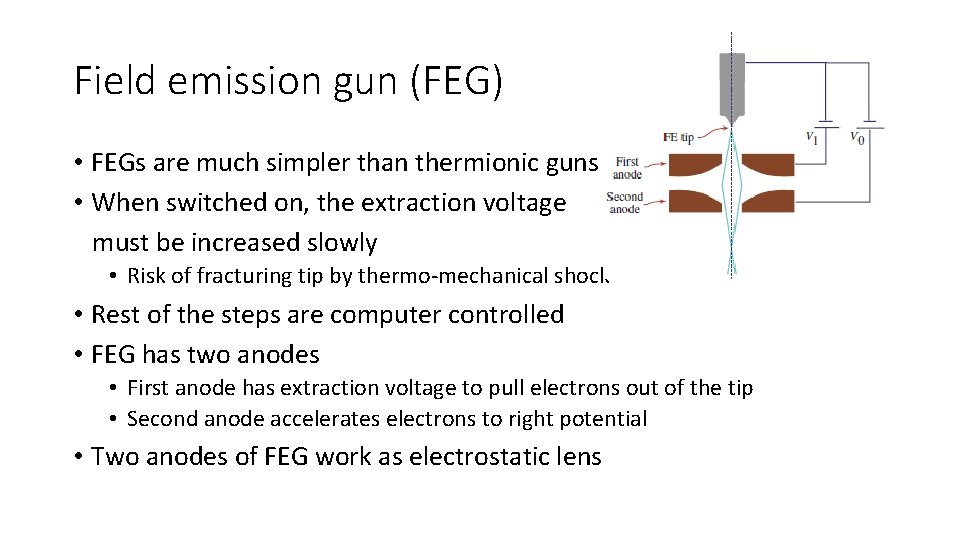 Field emission gun (FEG)

• FEGs are much simpler than thermionic guns
• When switched on, the extraction voltage must be increased slowly
  • Risk of fracturing tip by thermo-mechanical shock
• Rest of the steps are computer controlled
• FEG has two anodes
  • First anode has extraction voltage to pull electrons out of the tip
  • Second anode accelerates electrons to right potential
• Two anodes of FEG work as electrostatic lens

FE tip
First anode
Second anode
$V_1$
$V_0$